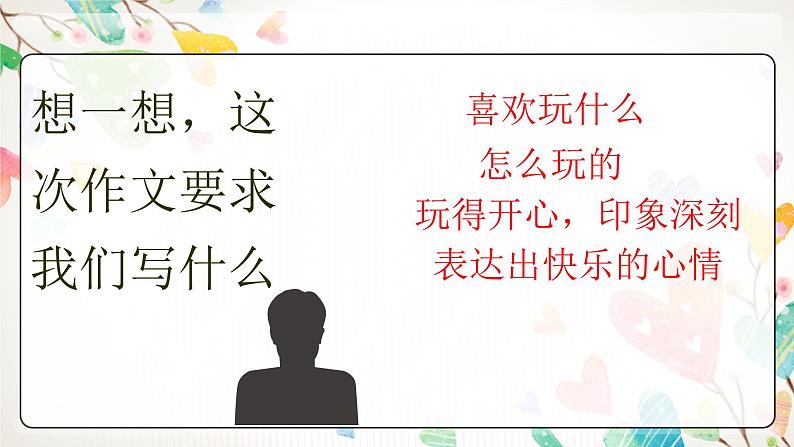 想一想，这次作文要求我们写什么

喜欢玩什么
怎么玩的
玩得开心，印象深刻
表达出快乐的心情